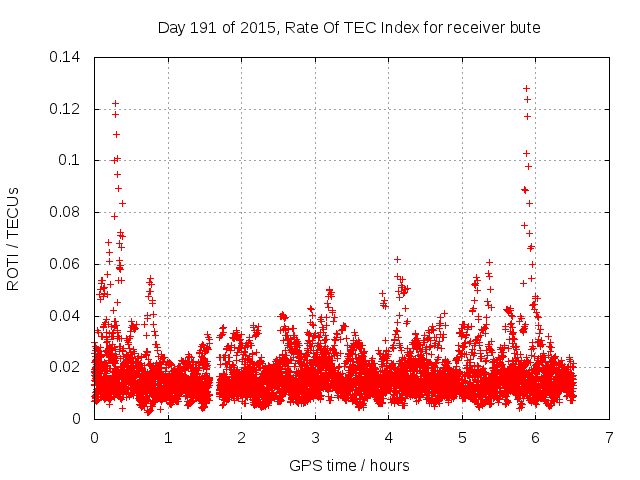 Day 191 of 2015, Rate Of TEC Index for receiver bute

ROTI / TECUs

0.14
0.12
0.1
0.08
0.06
0.04
0.02
0

0 1 2 3 4 5 6 7

GPS time / hours